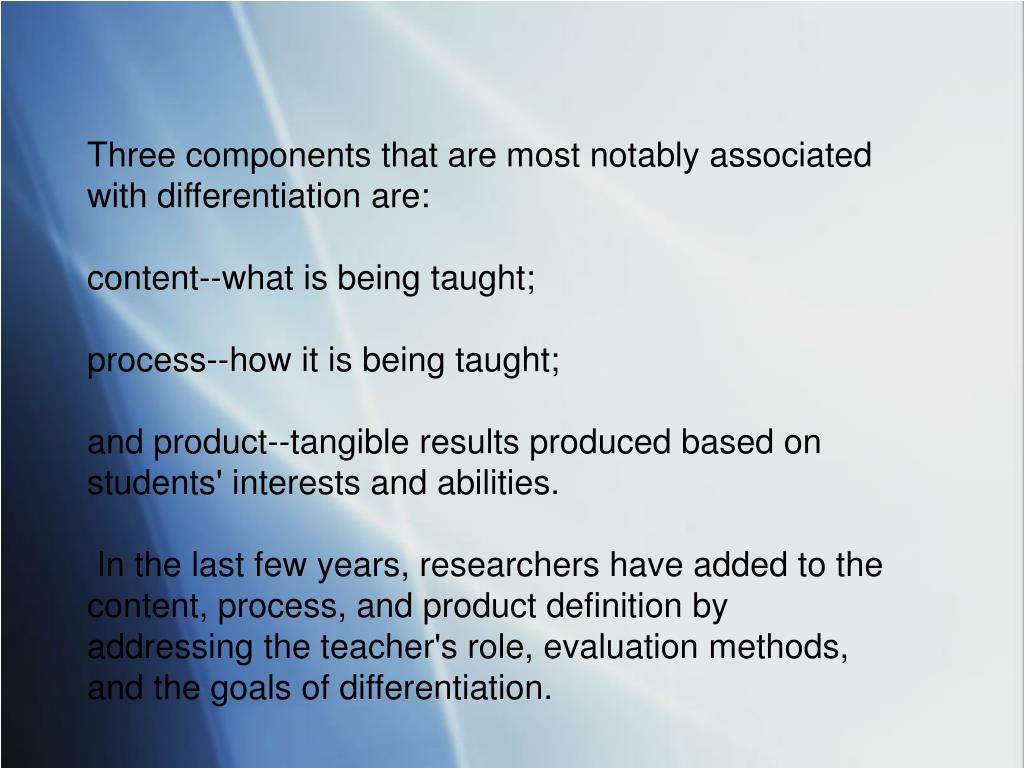 Three components that are most notably associated with differentiation are:

content--what is being taught;

process--how it is being taught;

and product--tangible results produced based on students' interests and abilities.

In the last few years, researchers have added to the content, process, and product definition by addressing the teacher's role, evaluation methods, and the goals of differentiation.